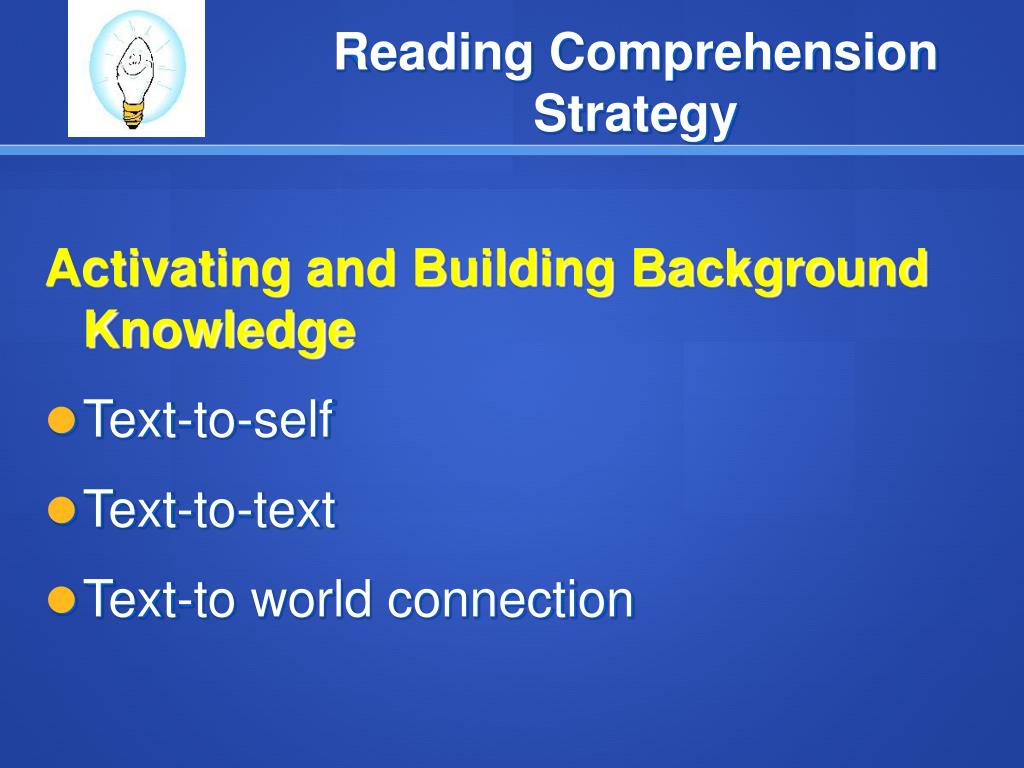 Reading Comprehension Strategy

Activating and Building Background Knowledge

- Text-to-self
- Text-to-text
- Text-to world connection